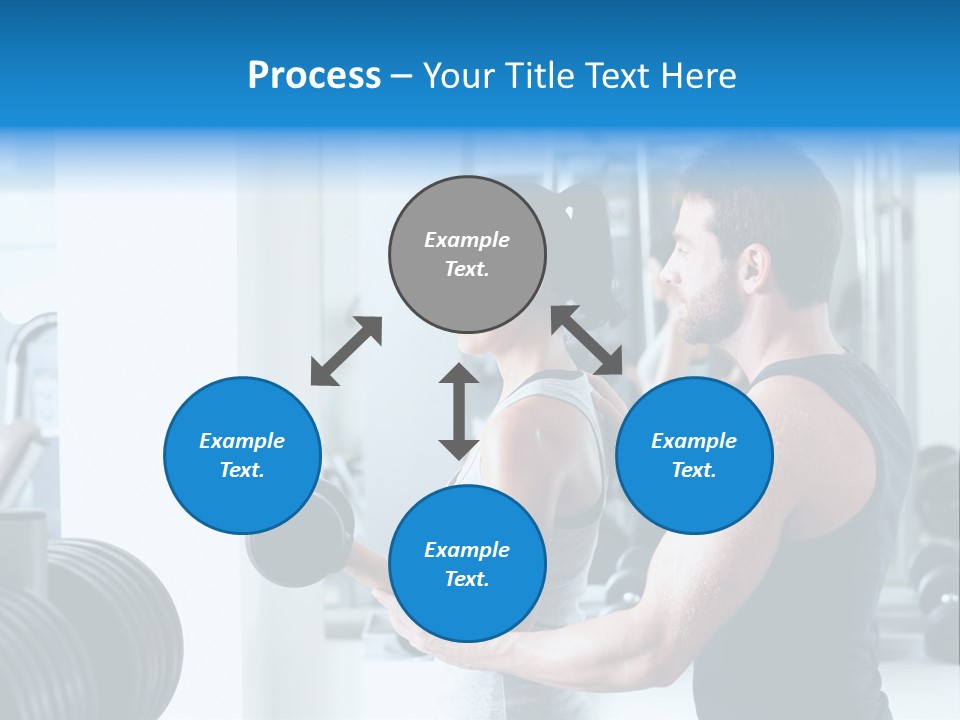 Process – Your Title Text Here

Example Text.

Example Text.

Example Text.

Example Text.